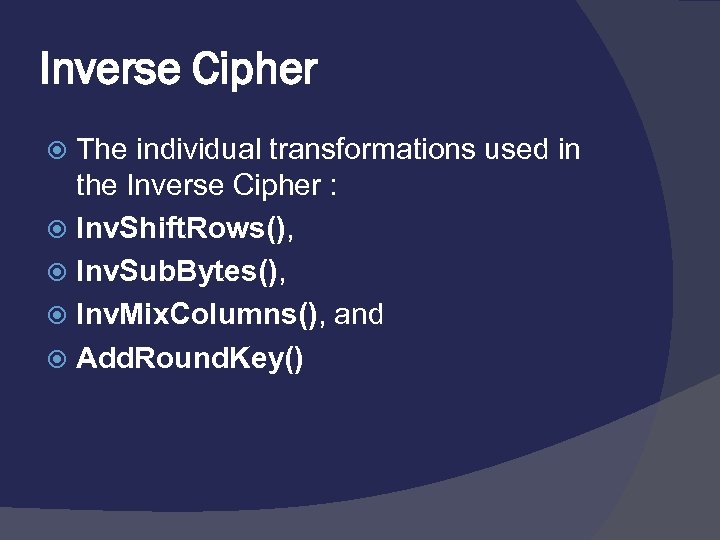 Inverse Cipher

The individual transformations used in the Inverse Cipher :

InvShiftRows(),

InvSubBytes(),

InvMixColumns(), and

AddRoundKey()